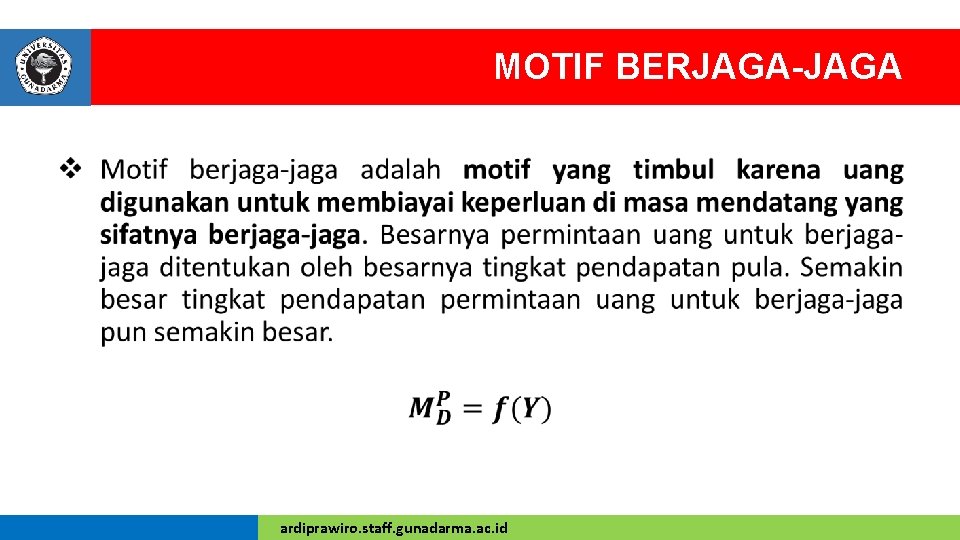 UNIVERSITAS GUNADARMA

MOTIF BERJAGA-JAGA

❖ Motif berjaga-jaga adalah motif yang timbul karena uang digunakan untuk membiayai keperluan di masa mendatang yang sifatnya berjaga-jaga. Besarnya permintaan uang untuk berjaga-jaga ditentukan oleh besarnya tingkat pendapatan pula. Semakin besar tingkat pendapatan permintaan uang untuk berjaga-jaga pun semakin besar.

$M_D^P = f(Y)$

ardiprawiro.staff.gunadarma.ac.id